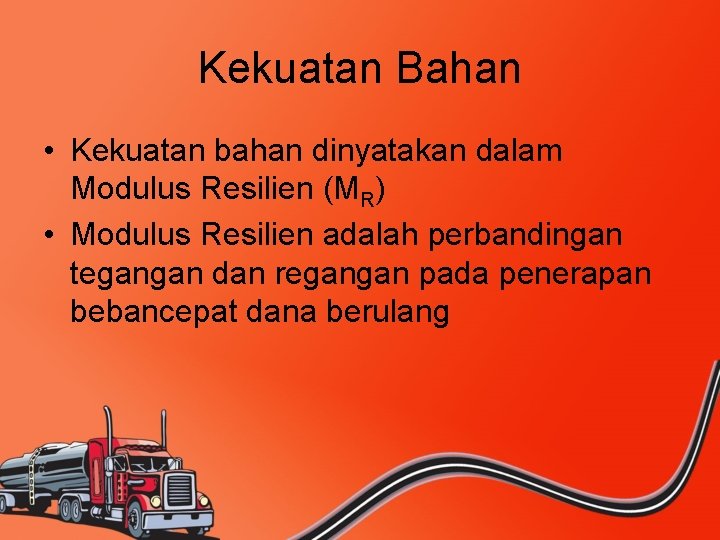 Kekuatan Bahan

• Kekuatan bahan dinyatakan dalam Modulus Resilien ($M_R$)
• Modulus Resilien adalah perbandingan tegangan dan regangan pada penerapan bebancepat dana berulang